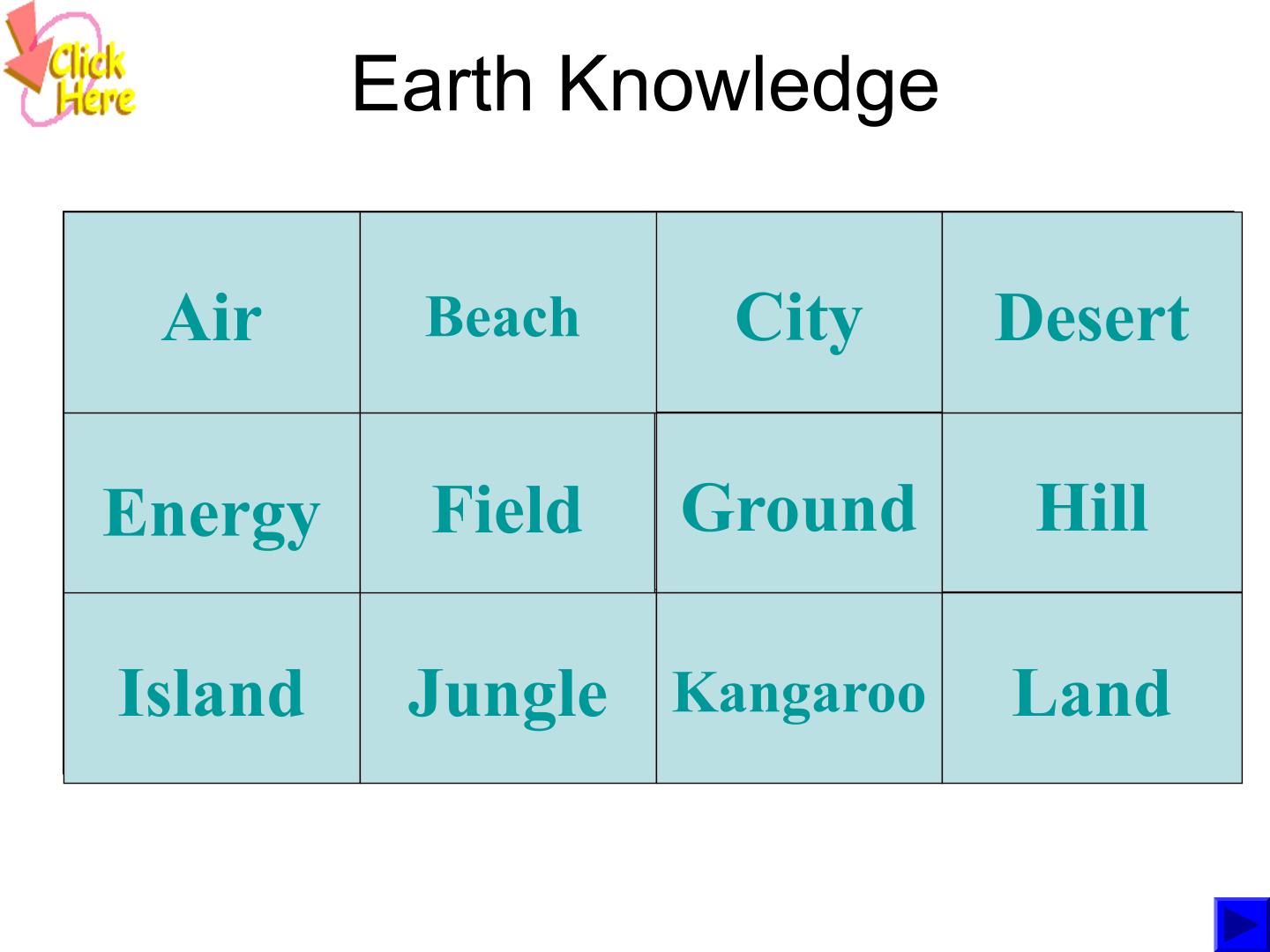 Click Here

Earth Knowledge

| Air | Beach | City | Desert |
|---|---|---|---|
| Energy | Field | Ground | Hill |
| Island | Jungle | Kangaroo | Land |